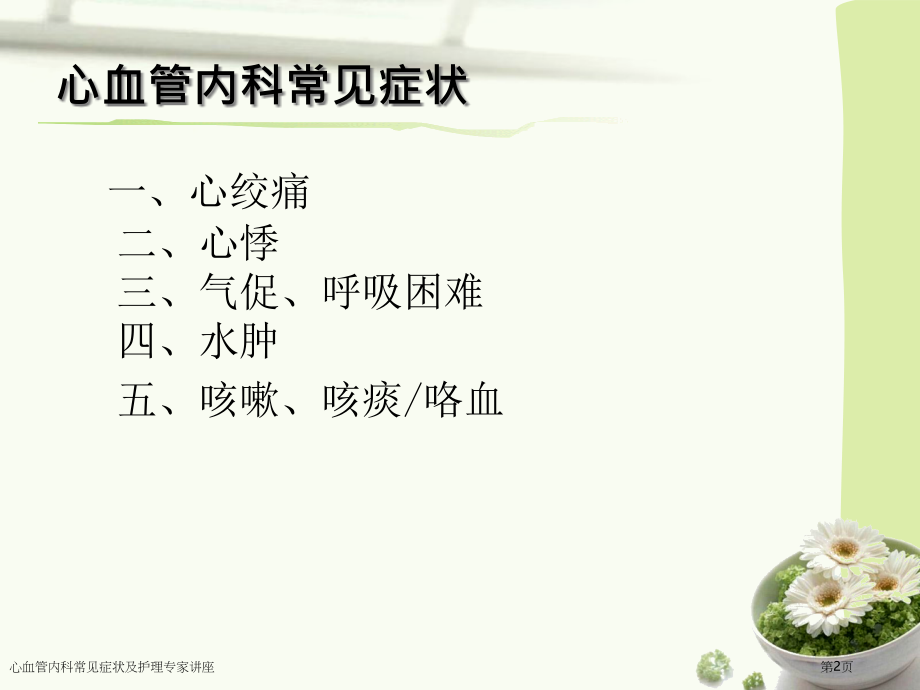 心血管内科常见症状

一、心绞痛
二、心悸
三、气促、呼吸困难
四、水肿
五、咳嗽、咳痰/咯血

心血管内科常见症状及护理专家讲座

第2页